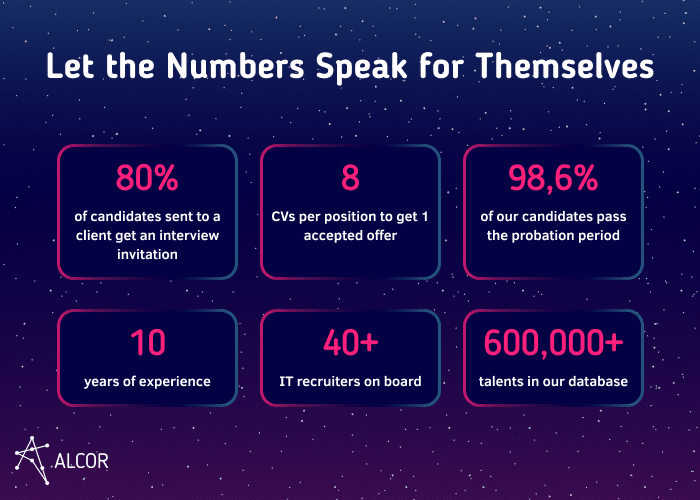 Let the Numbers Speak for Themselves

80%

of candidates sent to a client get an interview invitation

8

CVs per position to get 1 accepted offer

98,6%

of our candidates pass the probation period

10

years of experience

40+

IT recruiters on board

600,000+

talents in our database

ALCOR